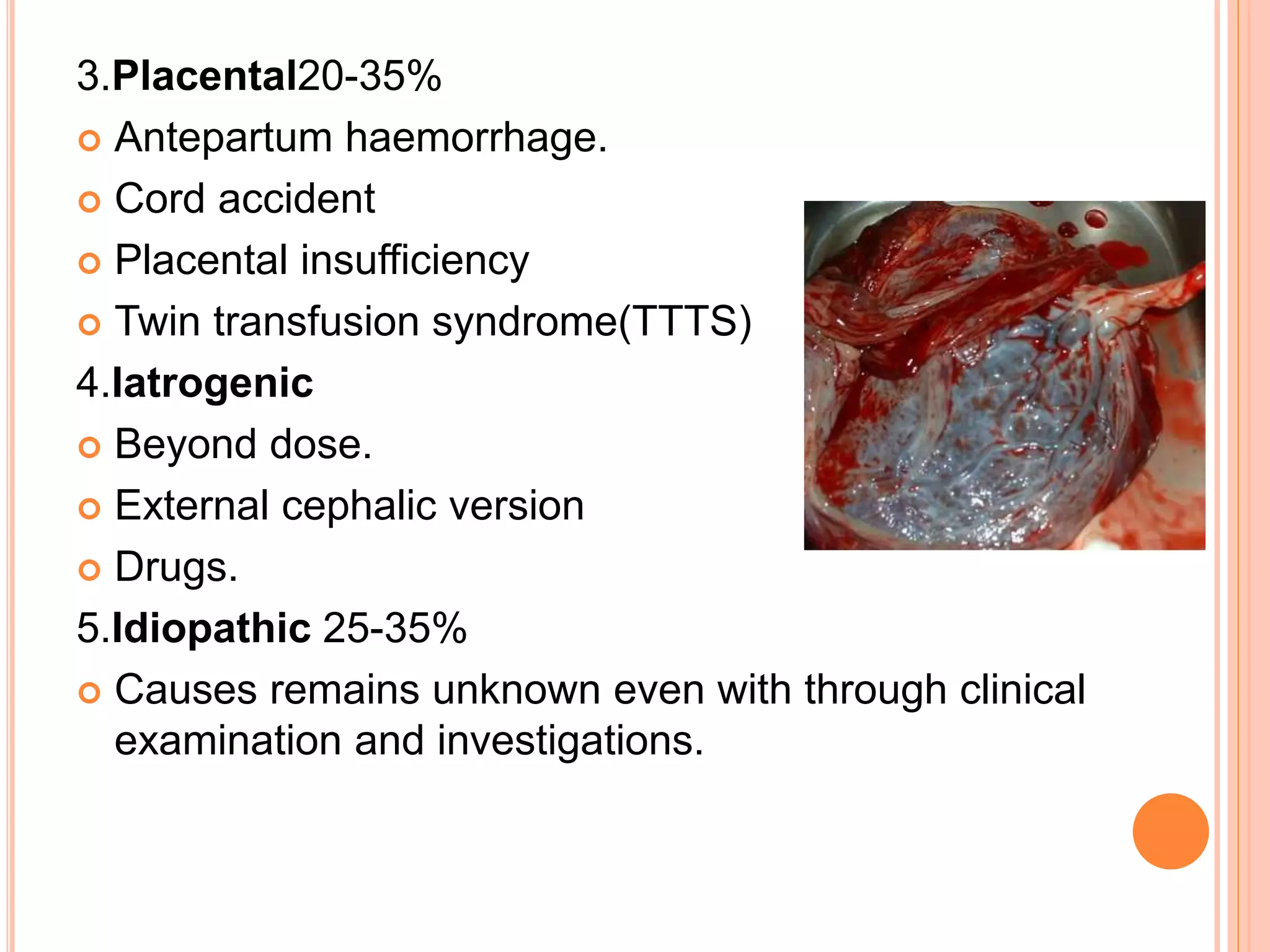 3.Placental20-35%

Antepartum haemorrhage.

Cord accident

Placental insufficiency

Twin transfusion syndrome(TTTS)

4.Iatrogenic

Beyond dose.

External cephalic version

Drugs.

5.Idiopathic 25-35%

Causes remains unknown even with through clinical examination and investigations.